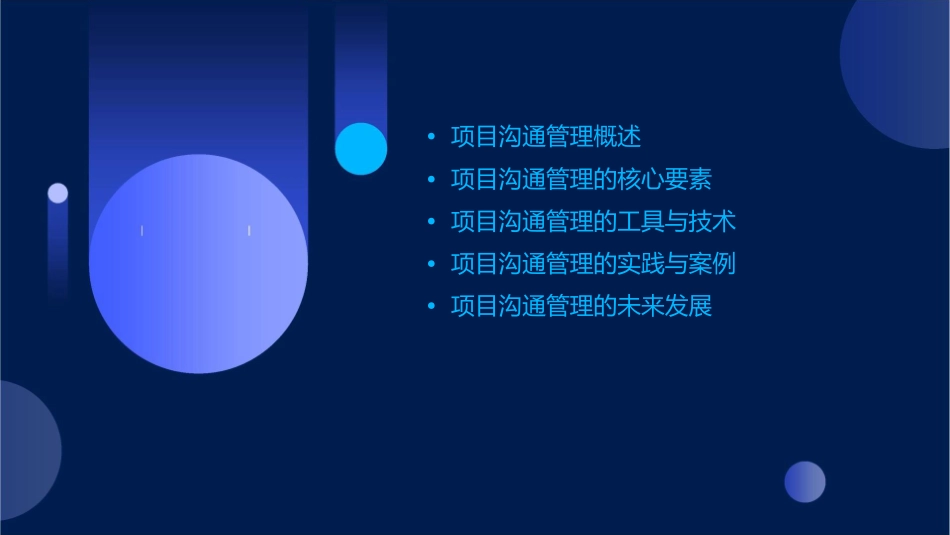 • 项目沟通管理概述
• 项目沟通管理的核心要素
• 项目沟通管理的工具与技术
• 项目沟通管理的实践与案例
• 项目沟通管理的未来发展